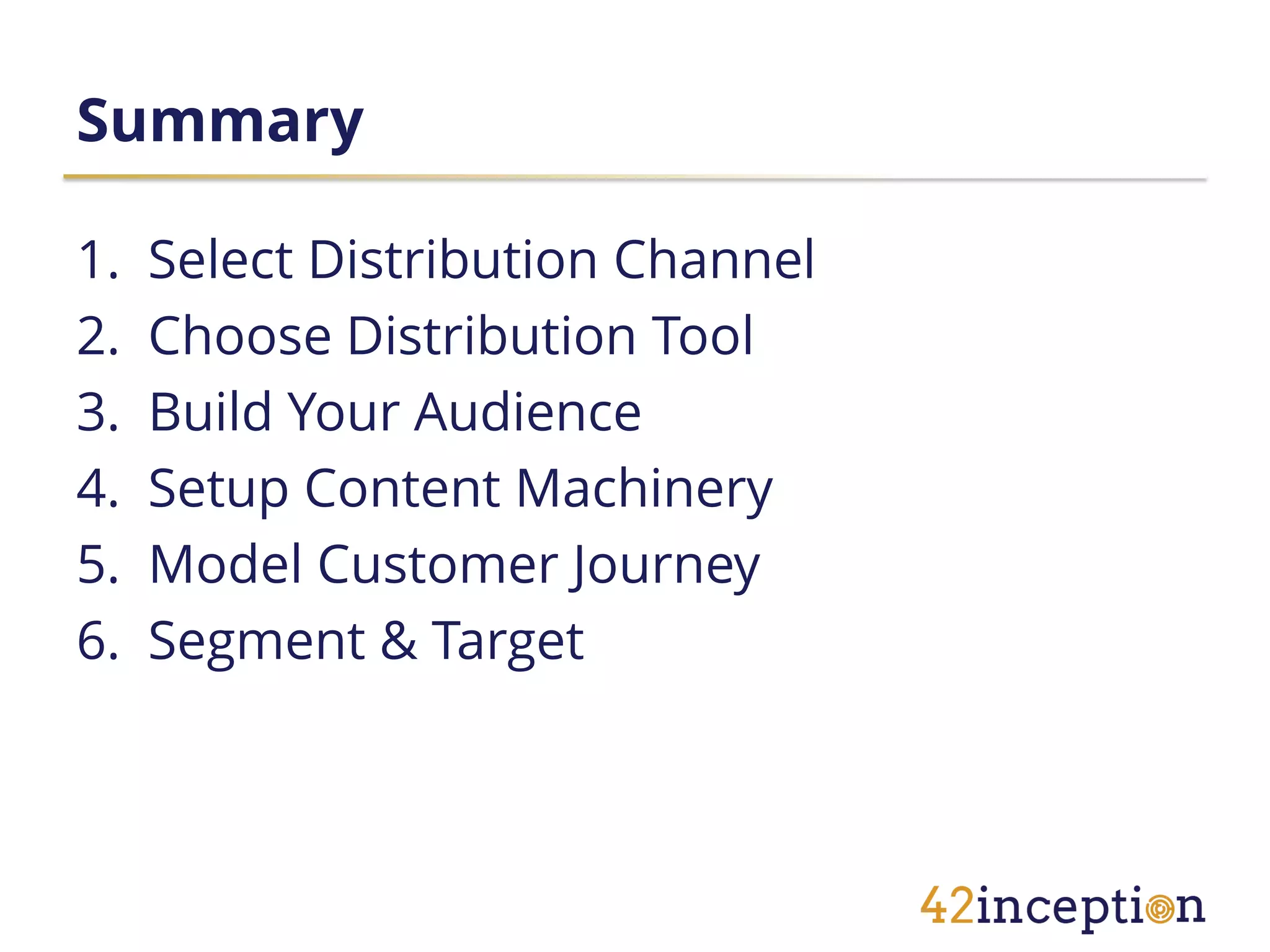 Summary

1. Select Distribution Channel
2. Choose Distribution Tool
3. Build Your Audience
4. Setup Content Machinery
5. Model Customer Journey
6. Segment & Target

42inception